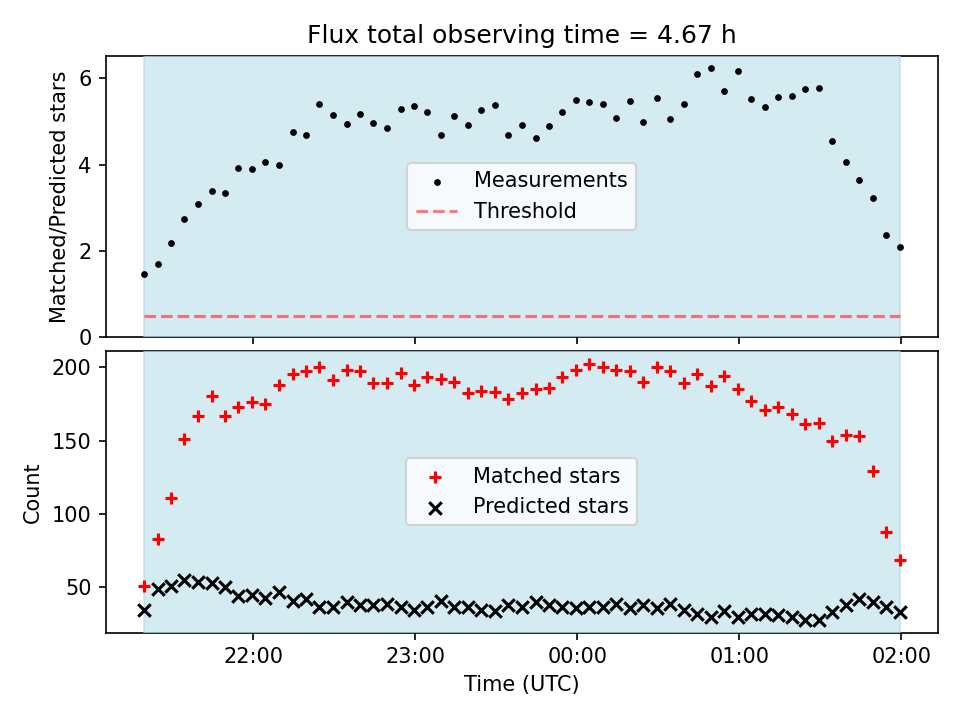 Flux total observing time = 4.67 h

Matched/Predicted stars

6
4
2
0

Measurements
Threshold

Count

200
150
100
50

Matched stars
Predicted stars

22:00
23:00
00:00
01:00
02:00

Time (UTC)